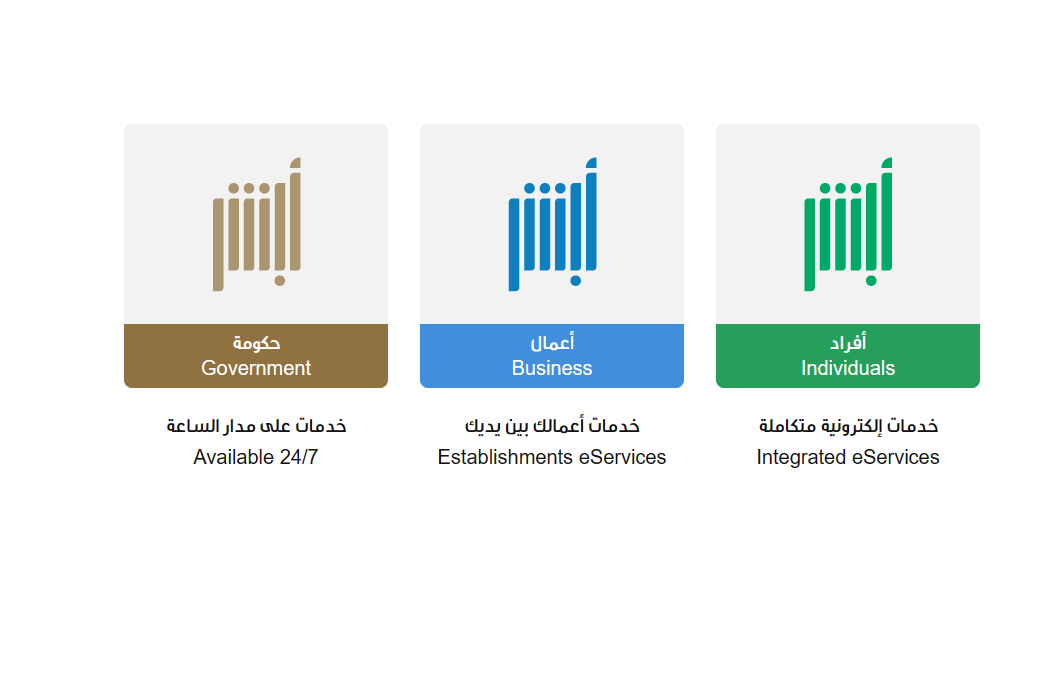 أبشر

أفراد
Individuals

خدمات إلكترونية متكاملة
Integrated eServices

أبشر

أعمال
Business

خدمات أعمالك بين يديك
Establishments eServices

أبشر

حكومة
Government

خدمات على مدار الساعة
Available 24/7